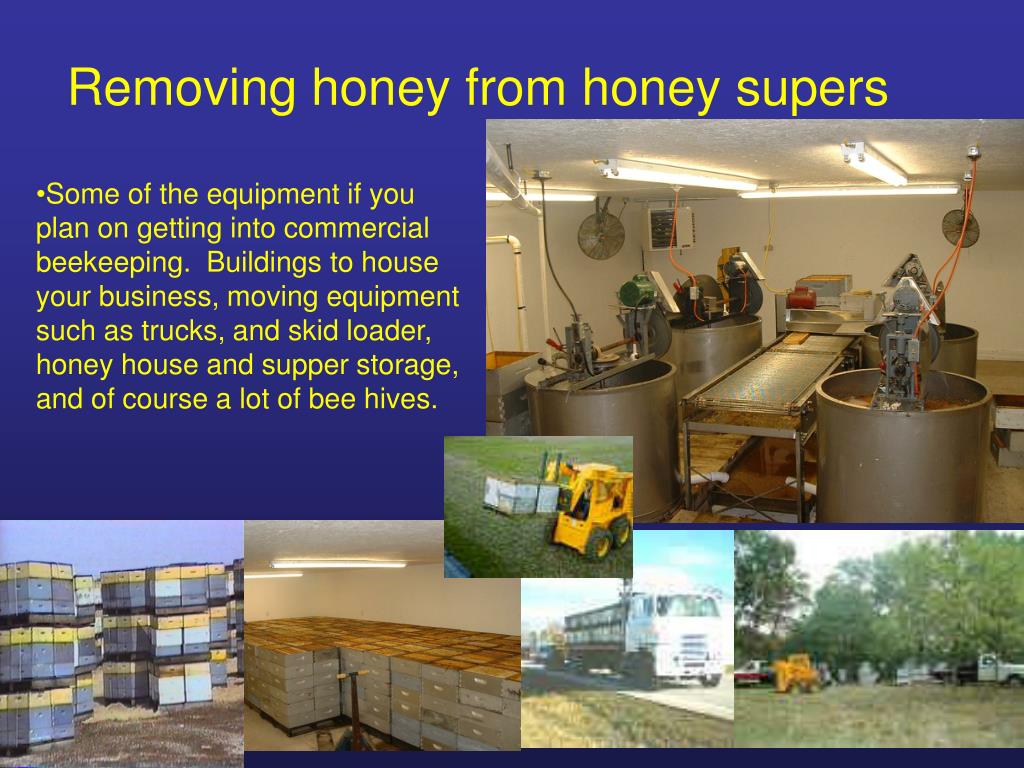 Removing honey from honey supers

•Some of the equipment if you plan on getting into commercial beekeeping.  Buildings to house your business, moving equipment such as trucks, and skid loader, honey house and supper storage, and of course a lot of bee hives.